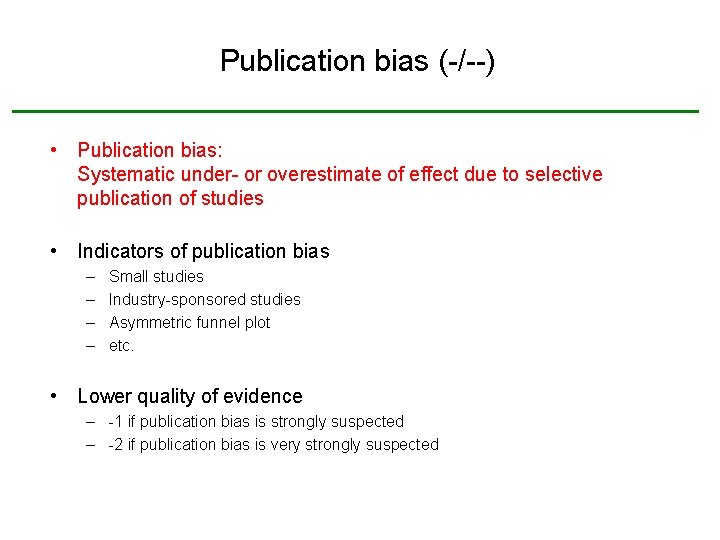 Publication bias (-/--)

• Publication bias:
Systematic under- or overestimate of effect due to selective publication of studies

• Indicators of publication bias
– Small studies
– Industry-sponsored studies
– Asymmetric funnel plot
– etc.

• Lower quality of evidence
– -1 if publication bias is strongly suspected
– -2 if publication bias is very strongly suspected